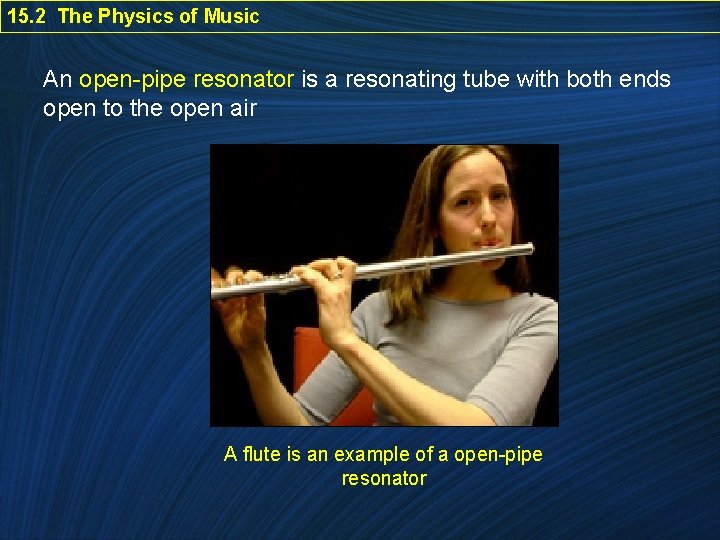 15.2 The Physics of Music

An open-pipe resonator is a resonating tube with both ends open to the open air

A flute is an example of a open-pipe resonator